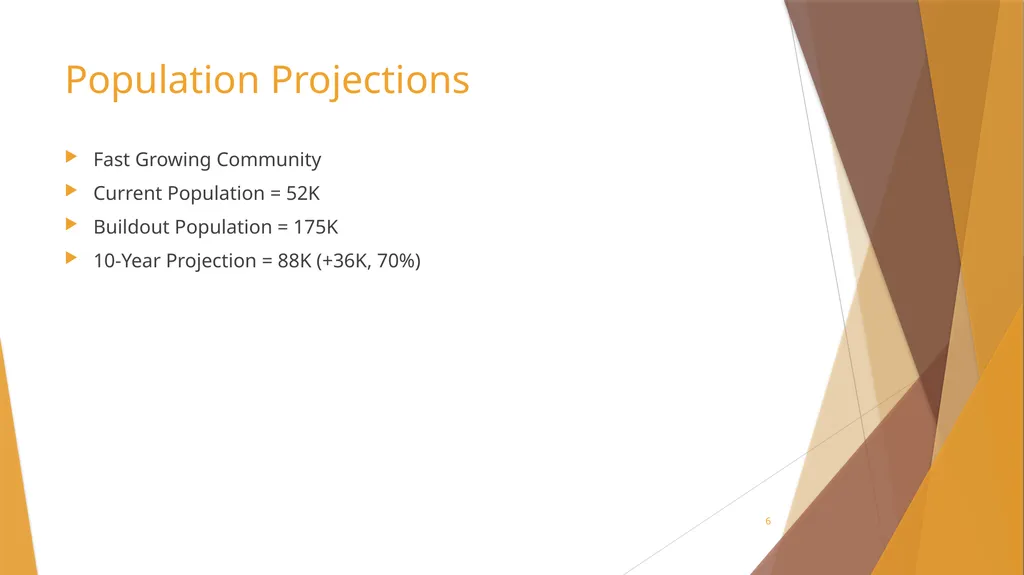 Population Projections

Fast Growing Community
Current Population = 52K
Buildout Population = 175K
10-Year Projection = 88K (+36K, 70%)

6